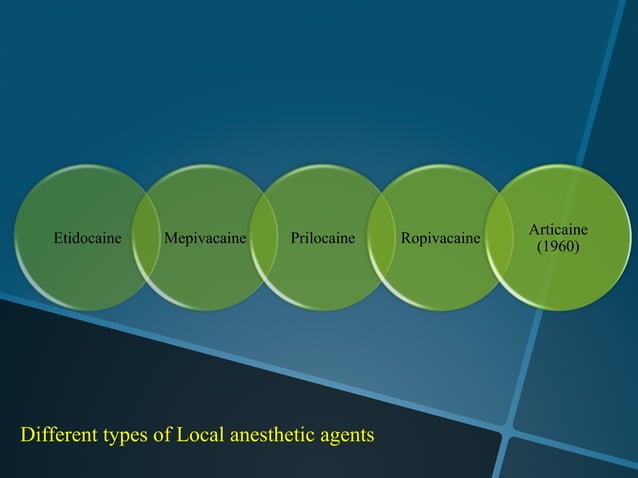 Etidocaine

Mepivacaine

Prilocaine

Ropivacaine

Articaine (1960)

Different types of Local anesthetic agents